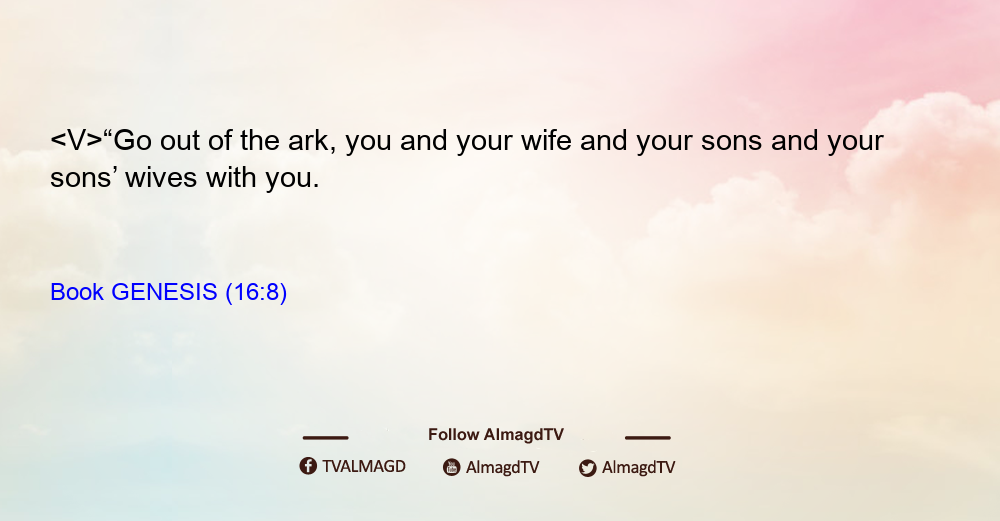 <V>“Go out of the ark, you and your wife and your sons and your sons’ wives with you.

Book GENESIS (16:8)

Follow AlmagdTV

TVALMAGD AlmagdTV AlmagdTV